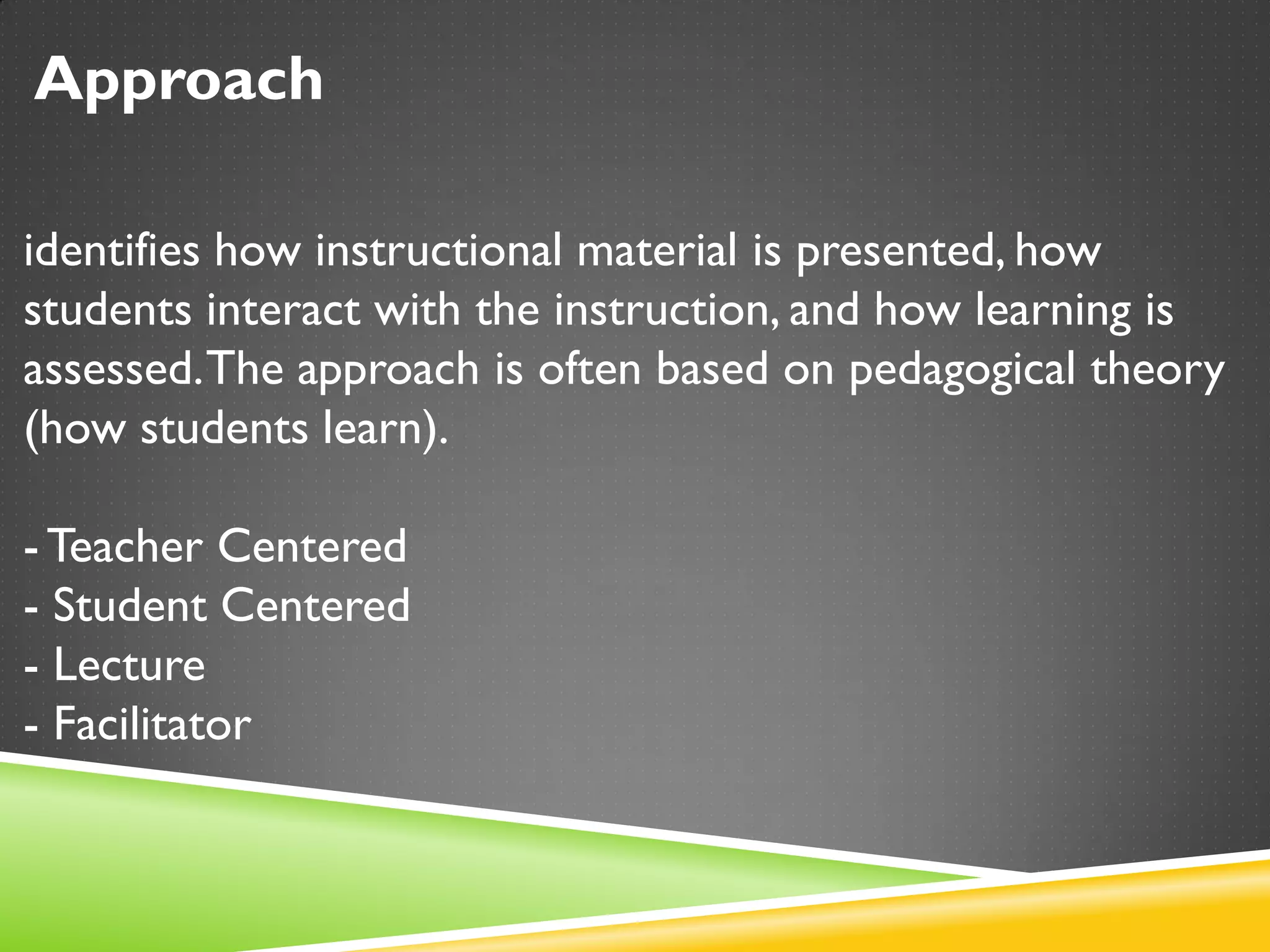 Approach

identifies how instructional material is presented, how students interact with the instruction, and how learning is assessed. The approach is often based on pedagogical theory (how students learn).

- Teacher Centered
- Student Centered
- Lecture
- Facilitator